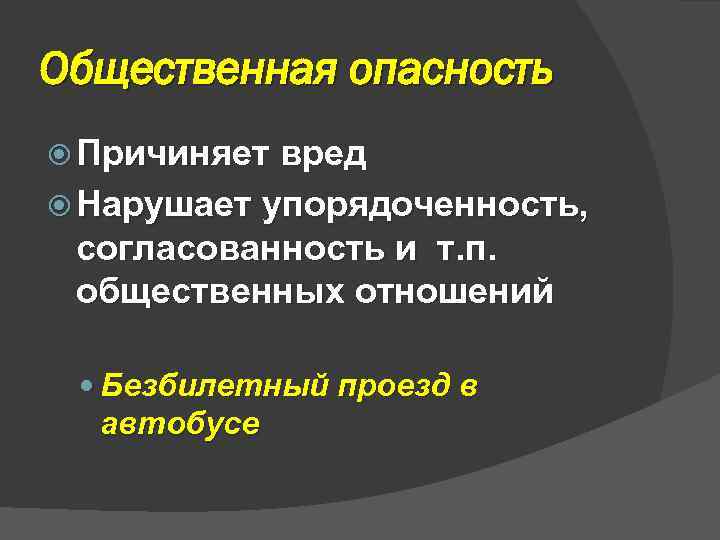 Общественная опасность

Причиняет вред

Нарушает упорядоченность, согласованность и т.п. общественных отношений

Безбилетный проезд в автобусе